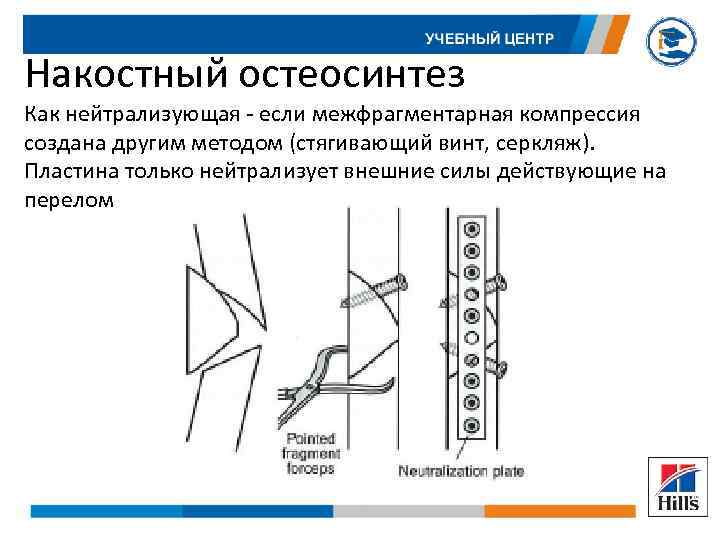 УЧЕБНЫЙ ЦЕНТР

Накостный остеосинтез

Как нейтрализующая - если межфрагментарная компрессия создана другим методом (стягивающий винт, серкляж). Пластина только нейтрализует внешние силы действующие на перелом

Pointed fragment forceps

Neutralization plate

Hill's